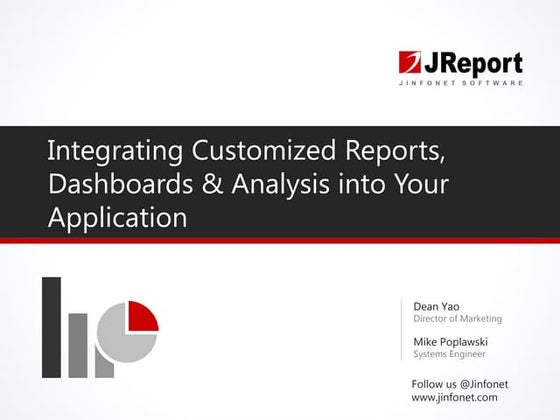 JReport
JINFONET SOFTWARE

Integrating Customized Reports, Dashboards & Analysis into Your Application

Dean Yao
Director of Marketing

Mike Poplawski
Systems Engineer

Follow us @Jinfonet
www.jinfonet.com